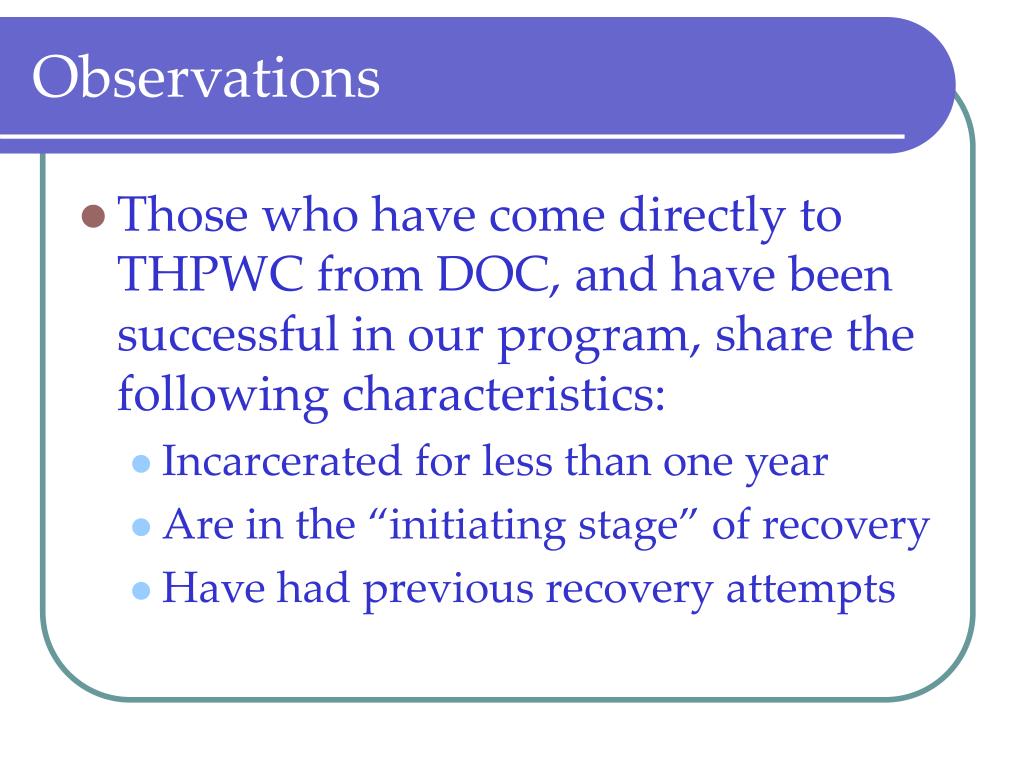 Observations

Those who have come directly to THPWC from DOC, and have been successful in our program, share the following characteristics:

Incarcerated for less than one year

Are in the “initiating stage” of recovery

Have had previous recovery attempts